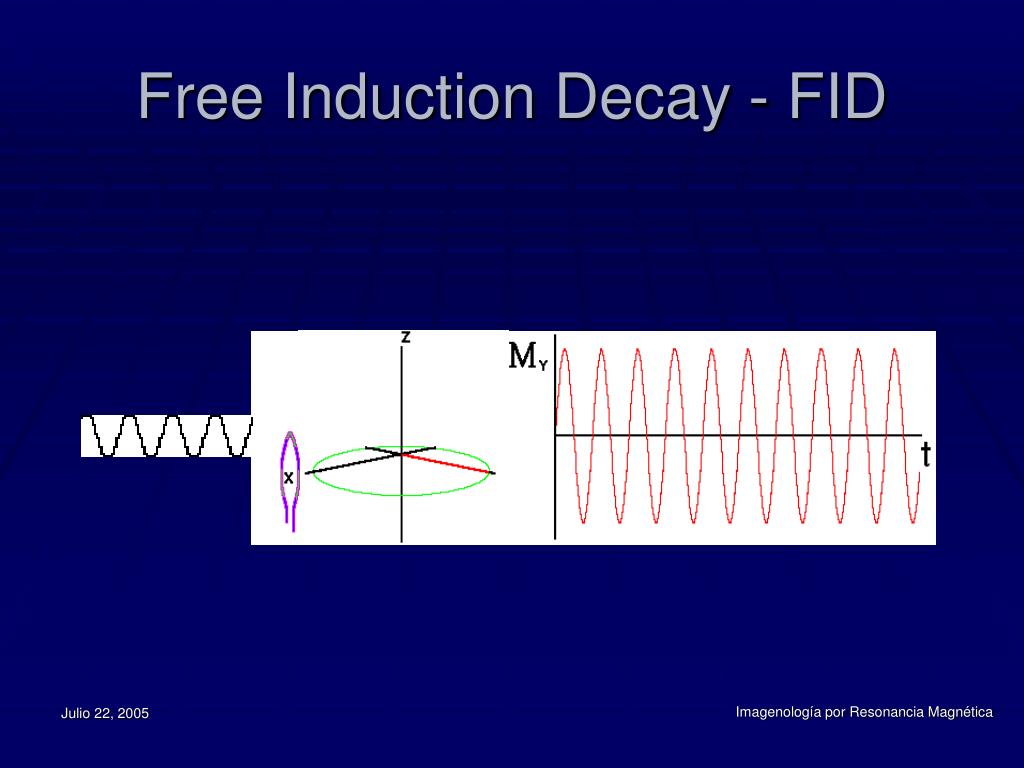 Free Induction Decay - FID

z

x

$M_Y$

t

Julio 22, 2005

Imagenología por Resonancia Magnética